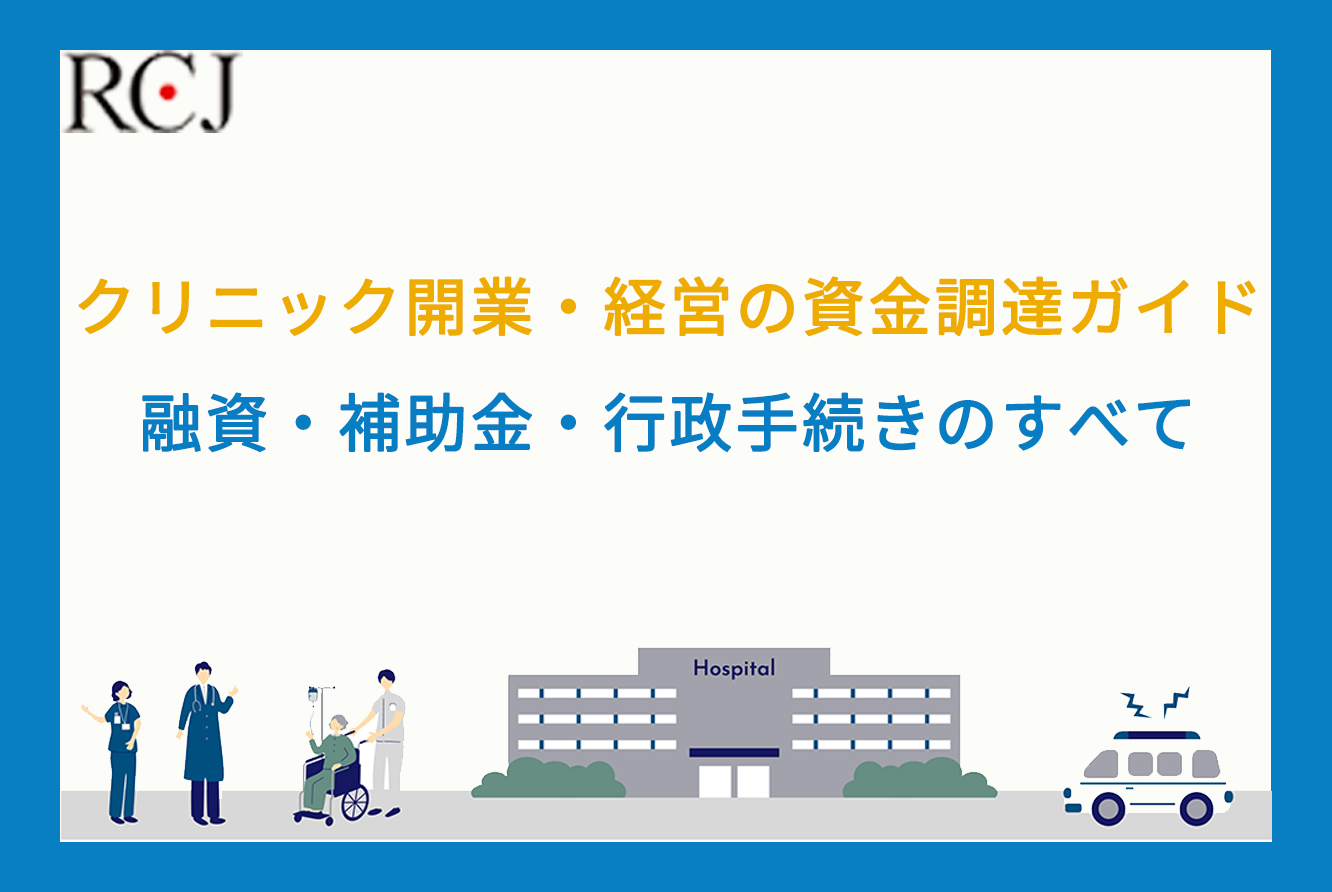 RCJ

クリニック開業・経営の資金調達ガイド
融資・補助金・行政手続きのすべて

Hospital